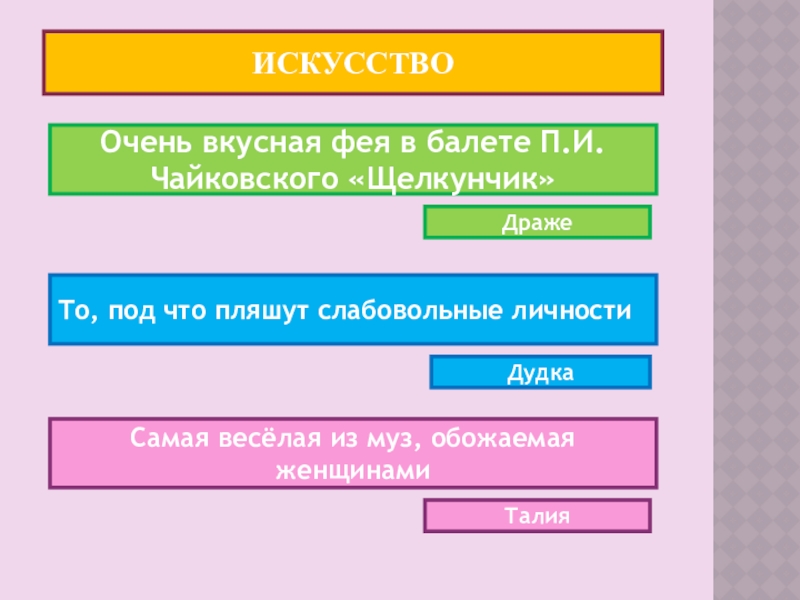 ИСКУССТВО

Очень вкусная фея в балете П.И. Чайковского «Щелкунчик»

Драже

То, под что пляшут слабовольные личности

Дудка

Самая весёлая из муз, обожаемая женщинами

Талия